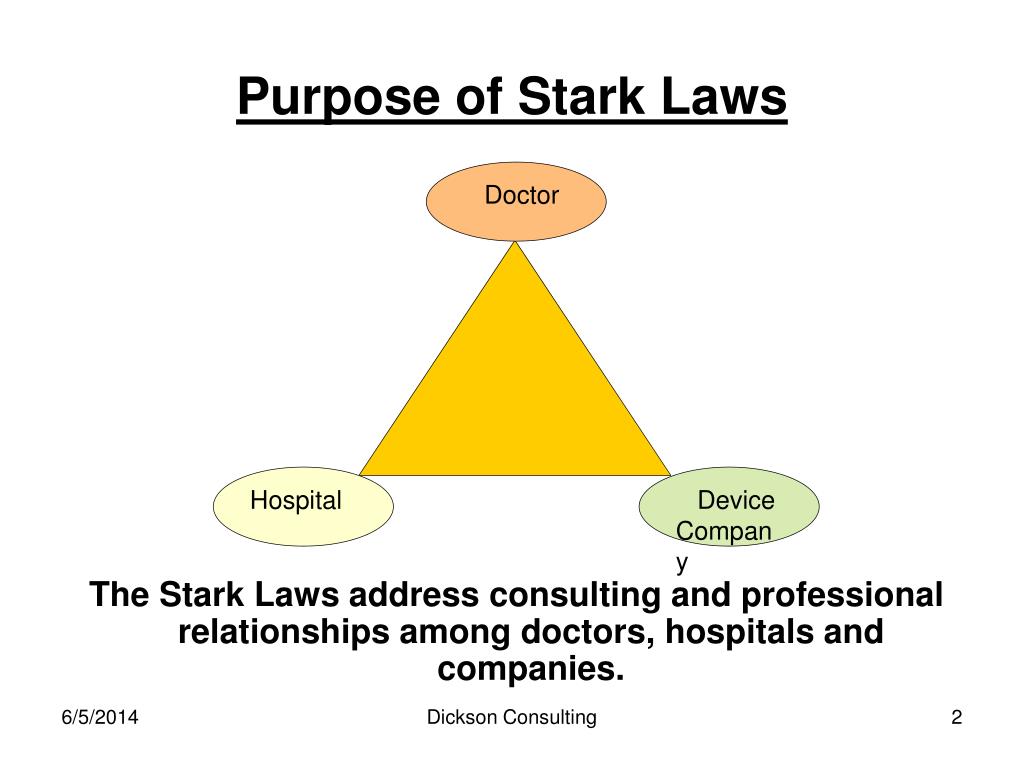 Purpose of Stark Laws

Doctor

Hospital

Device Company

The Stark Laws address consulting and professional relationships among doctors, hospitals and companies.

6/5/2014

Dickson Consulting

2